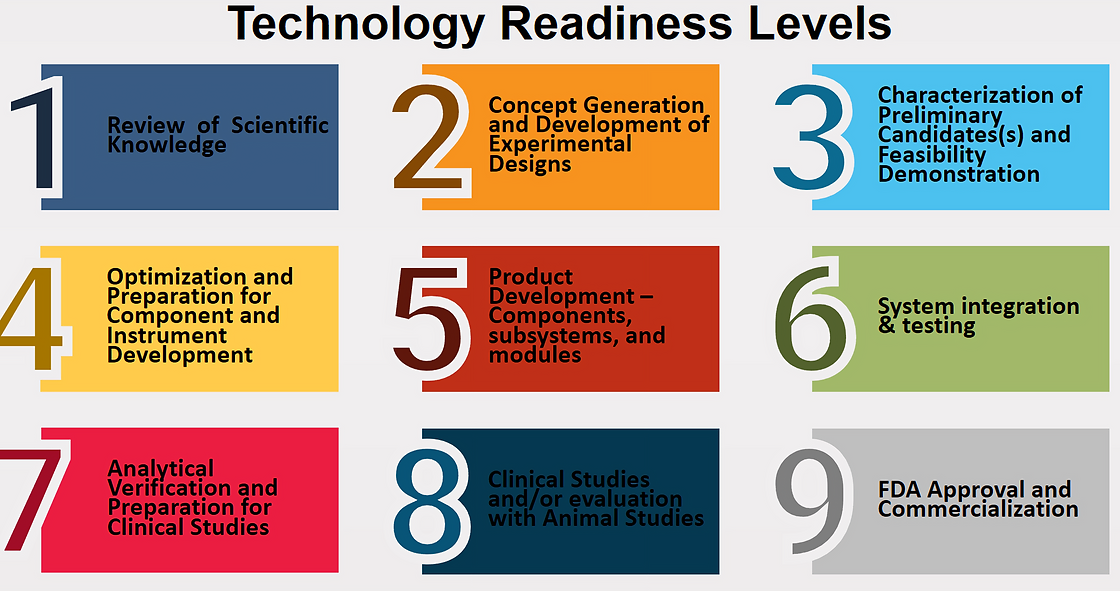 Technology Readiness Levels

1 Review of Scientific Knowledge

2 Concept Generation and Development of Experimental Designs

3 Characterization of Preliminary Candidates(s) and Feasibility Demonstration

4 Optimization and Preparation for Component and Instrument Development

5 Product Development – Components, subsystems, and modules

6 System integration & testing

7 Analytical Verification and Preparation for Clinical Studies

8 Clinical Studies and/or evaluation with Animal Studies

9 FDA Approval and Commercialization